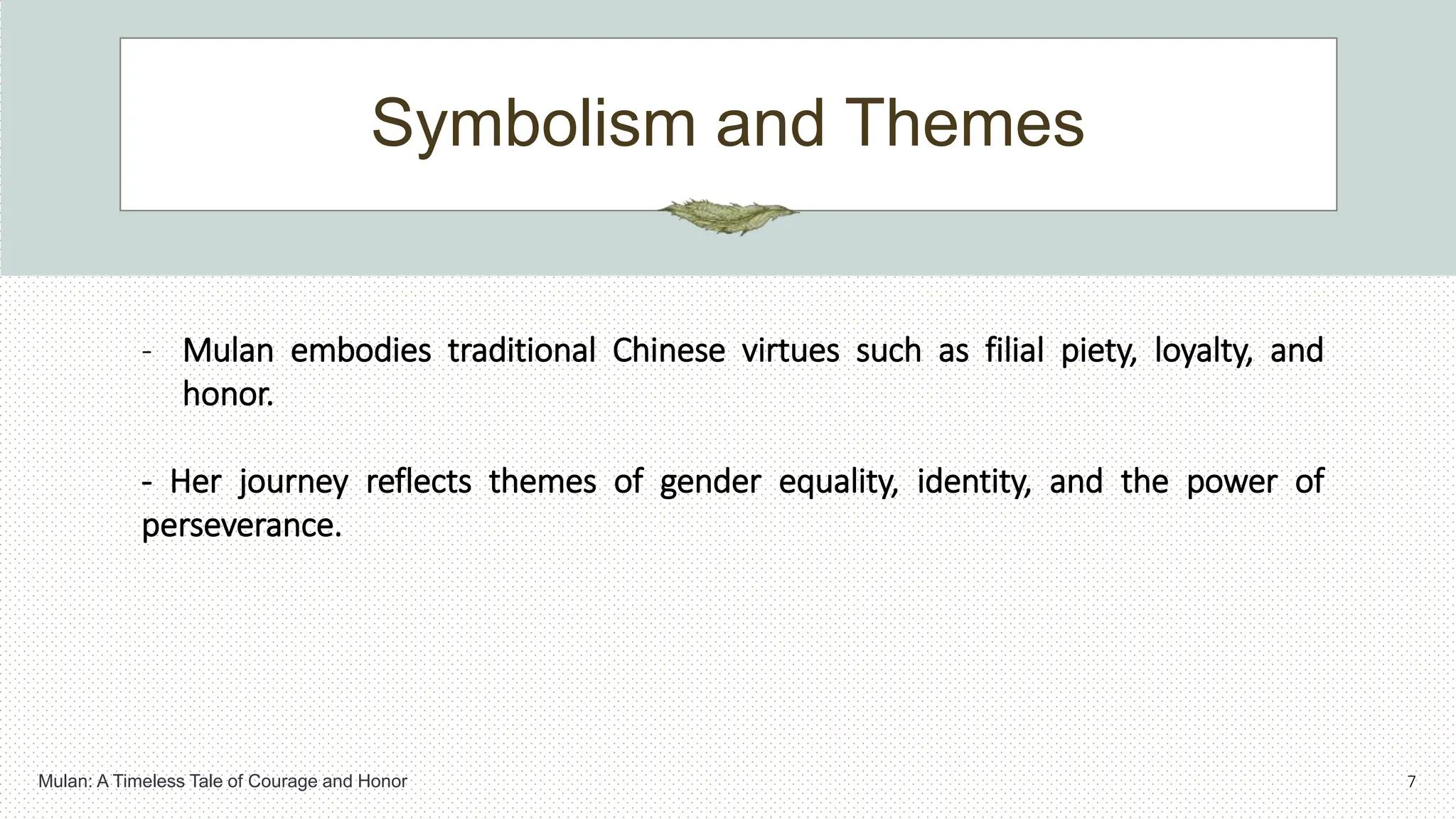 Symbolism and Themes

- Mulan embodies traditional Chinese virtues such as filial piety, loyalty, and honor.

- Her journey reflects themes of gender equality, identity, and the power of perseverance.

Mulan: A Timeless Tale of Courage and Honor

7